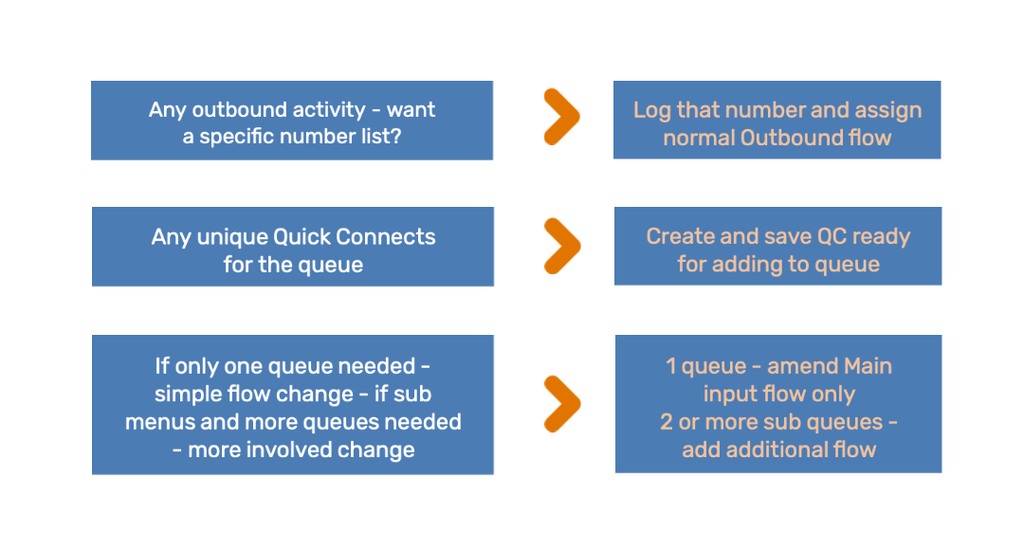 Any outbound activity - want a specific number list?

Log that number and assign normal Outbound flow

Any unique Quick Connects for the queue

Create and save QC ready for adding to queue

If only one queue needed - simple flow change - if sub menus and more queues needed - more involved change

1 queue - amend Main input flow only
2 or more sub queues - add additional flow